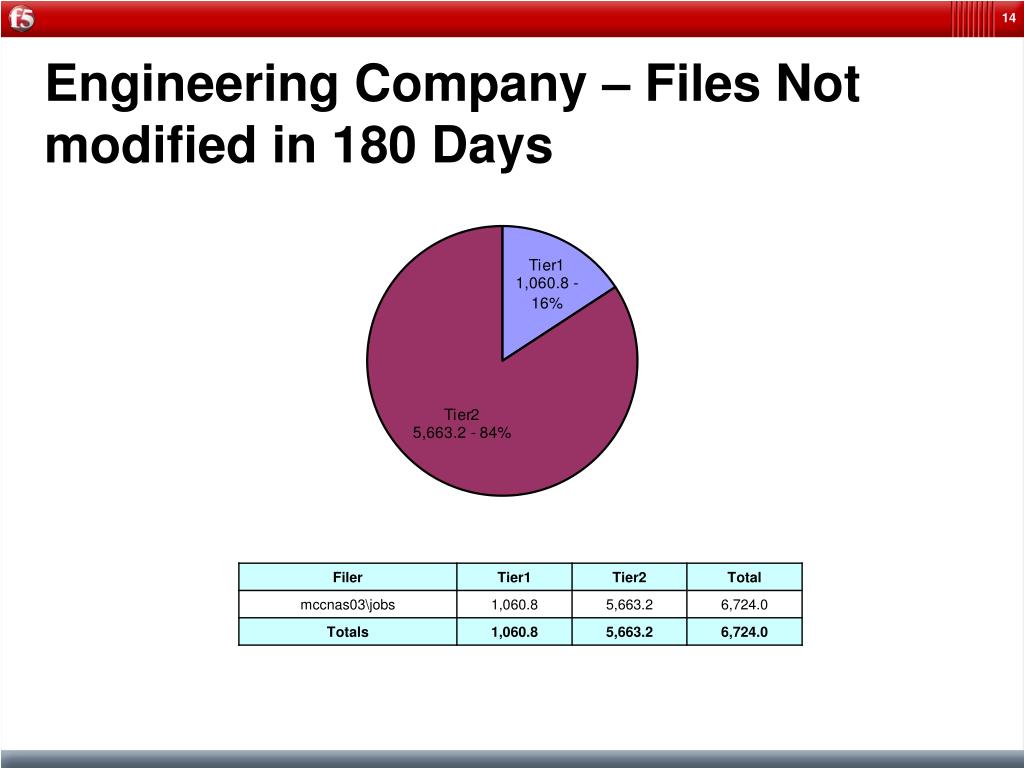 f5

14

Engineering Company – Files Not modified in 180 Days

Tier1
1,060.8 -
16%

Tier2
5,663.2 - 84%

| Filer | Tier1 | Tier2 | Total |
|---|---|---|---|
| mccnas03\jobs | 1,060.8 | 5,663.2 | 6,724.0 |
| Totals | 1,060.8 | 5,663.2 | 6,724.0 |